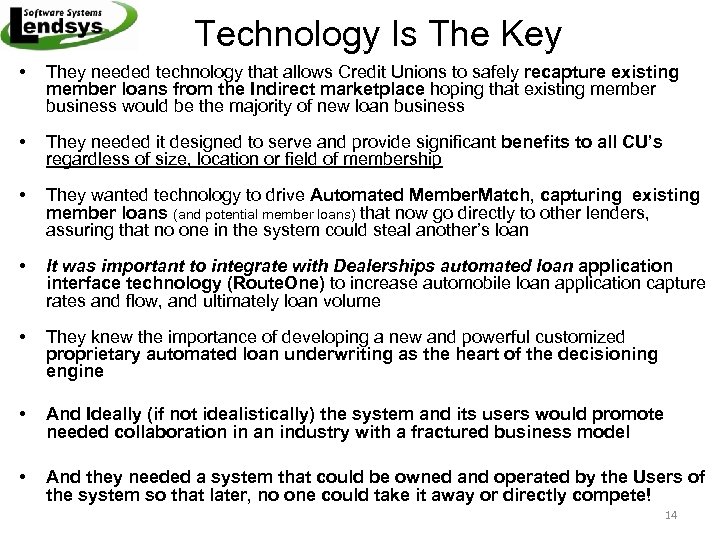 Software Systems
Lendsys

Technology Is The Key

• They needed technology that allows Credit Unions to safely recapture existing member loans from the Indirect marketplace hoping that existing member business would be the majority of new loan business

• They needed it designed to serve and provide significant benefits to all CU's regardless of size, location or field of membership

• They wanted technology to drive Automated MemberMatch, capturing existing member loans (and potential member loans) that now go directly to other lenders, assuring that no one in the system could steal another's loan

• It was important to integrate with Dealerships automated loan application interface technology (RouteOne) to increase automobile loan application capture rates and flow, and ultimately loan volume

• They knew the importance of developing a new and powerful customized proprietary automated loan underwriting as the heart of the decisioning engine

• And Ideally (if not idealistically) the system and its users would promote needed collaboration in an industry with a fractured business model

• And they needed a system that could be owned and operated by the Users of the system so that later, no one could take it away or directly compete!

14